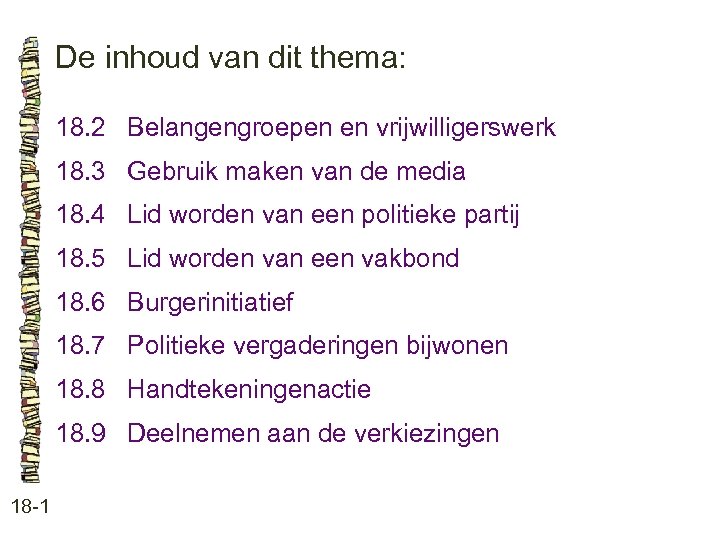 De inhoud van dit thema:

18.2 Belangengroepen en vrijwilligerswerk

18.3 Gebruik maken van de media

18.4 Lid worden van een politieke partij

18.5 Lid worden van een vakbond

18.6 Burgerinitiatief

18.7 Politieke vergaderingen bijwonen

18.8 Handtekeningenactie

18.9 Deelnemen aan de verkiezingen

18-1